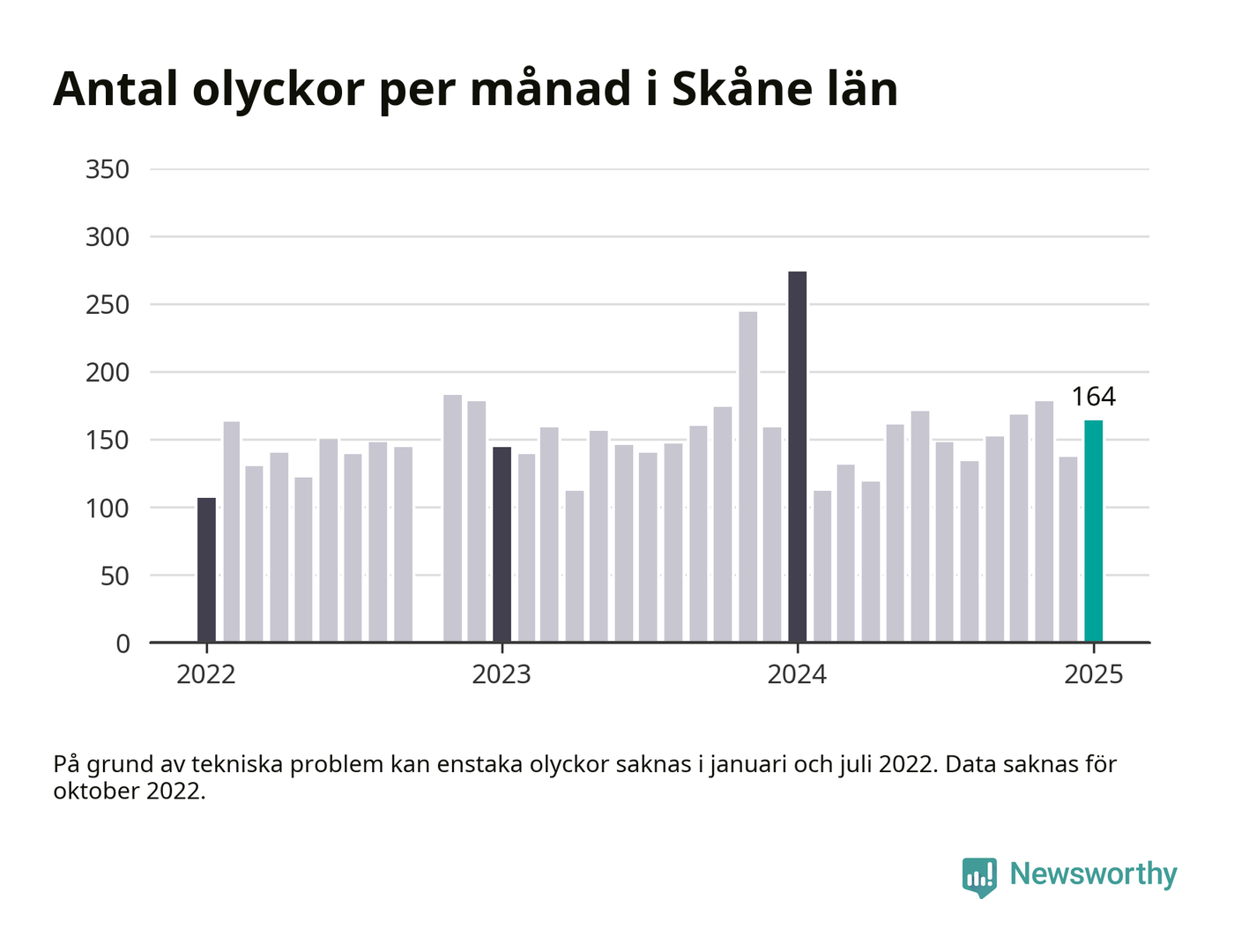 Antal olyckor per månad i Skåne län

350
300
250
200
150
100
50
0

164

2022
2023
2024
2025

På grund av tekniska problem kan enstaka olyckor saknas i januari och juli 2022. Data saknas för oktober 2022.

Newsworthy